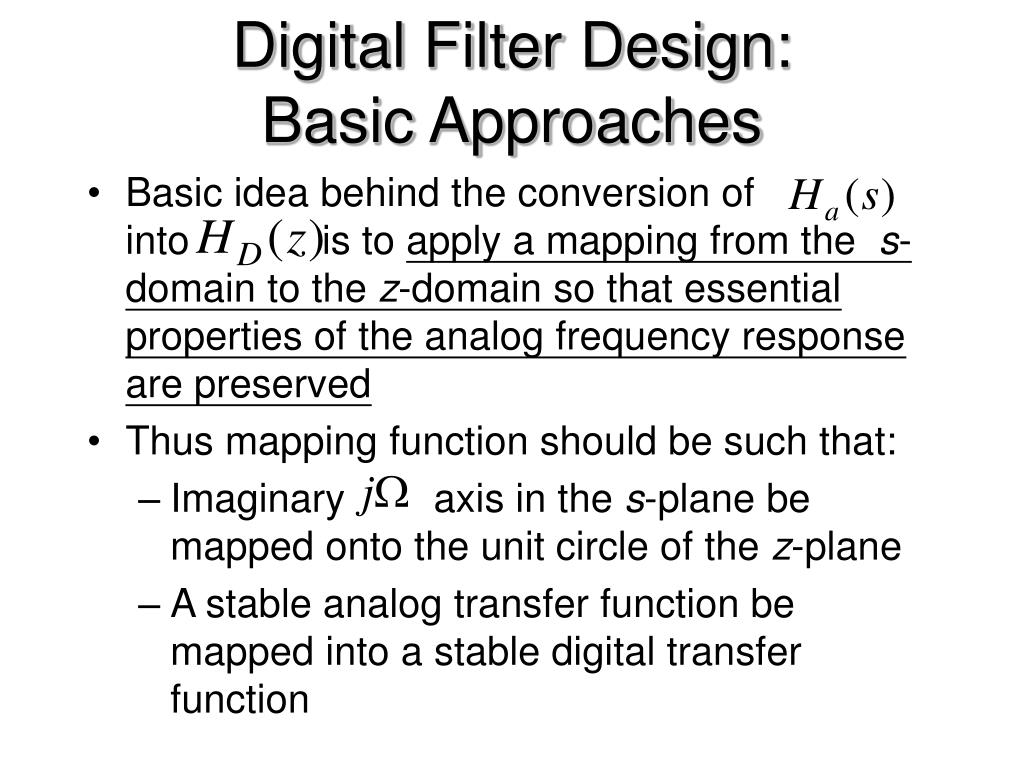 Digital Filter Design:
Basic Approaches

• Basic idea behind the conversion of $H_a(s)$ into $H_D(z)$ is to apply a mapping from the s-domain to the z-domain so that essential properties of the analog frequency response are preserved

• Thus mapping function should be such that:

– Imaginary $j\Omega$ axis in the s-plane be mapped onto the unit circle of the z-plane

– A stable analog transfer function be mapped into a stable digital transfer function